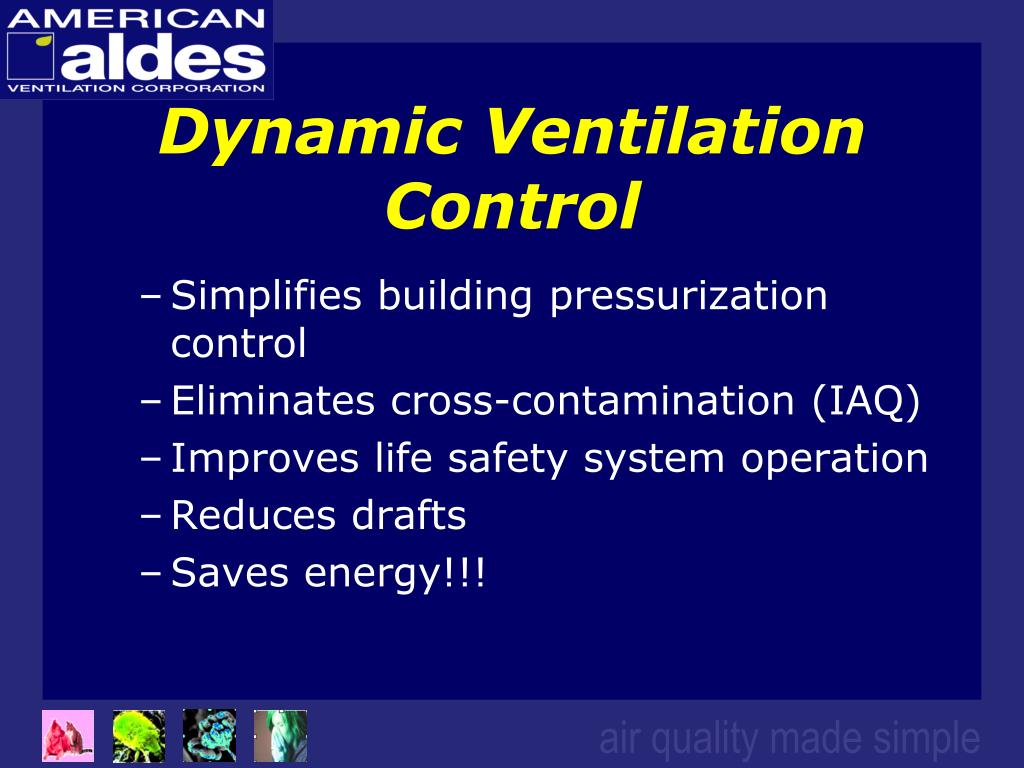 AMERICAN
aldes
VENTILATION CORPORATION

Dynamic Ventilation Control

– Simplifies building pressurization control
– Eliminates cross-contamination (IAQ)
– Improves life safety system operation
– Reduces drafts
– Saves energy!!!

air quality made simple